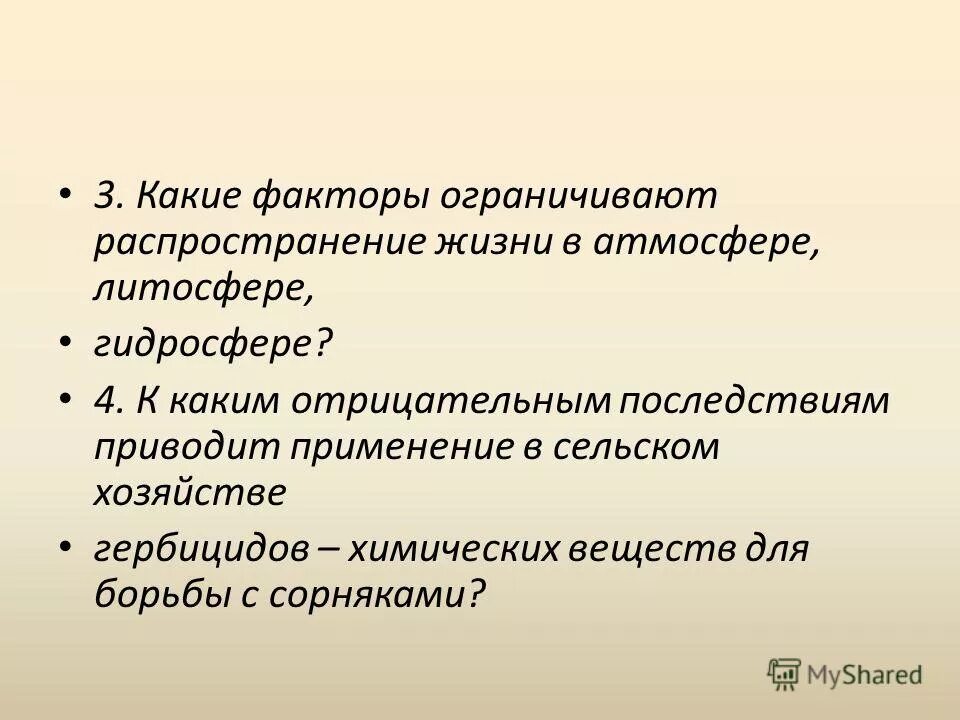 • 3. Какие факторы ограничивают распространение жизни в атмосфере, литосфере,

• гидросфере?

• 4. К каким отрицательным последствиям приводит применение в сельском хозяйстве

• гербицидов – химических веществ для борьбы с сорняками?

MyShared